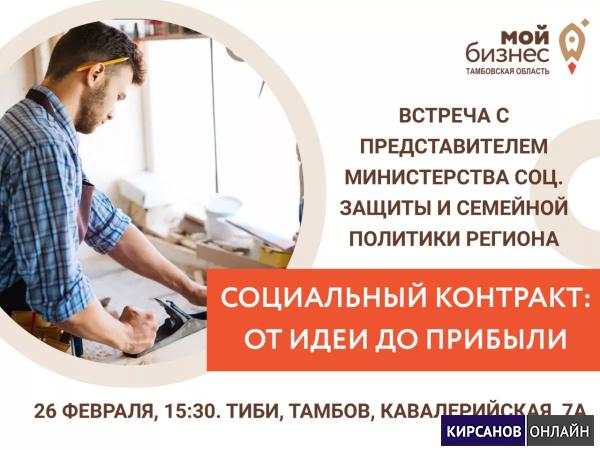 мой бизнес
ТАМБОВСКАЯ ОБЛАСТЬ

ВСТРЕЧА С ПРЕДСТАВИТЕЛЕМ МИНИСТЕРСТВА СОЦ. ЗАЩИТЫ И СЕМЕЙНОЙ ПОЛИТИКИ РЕГИОНА

СОЦИАЛЬНЫЙ КОНТРАКТ: ОТ ИДЕИ ДО ПРИБЫЛИ

26 ФЕВРАЛЯ, 15:30. ТИБИ, ТАМБОВ, КАВАЛЕРИЙСКАЯ, 7А

КИРСАНОВ ОНЛАЙН